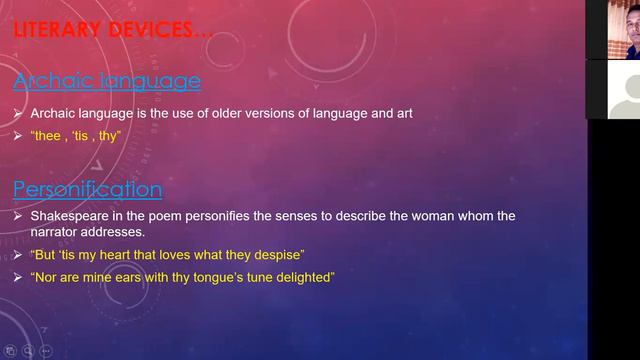 LITERARY DEVICES…

Archaic language

➢ Archaic language is the use of older versions of language and art
➢ "thee , 'tis , thy"

Personification

➢ Shakespeare in the poem personifies the senses to describe the woman whom the narrator addresses.
➢ "But 'tis my heart that loves what they despise"
➢ "Nor are mine ears with thy tongue's tune delighted"